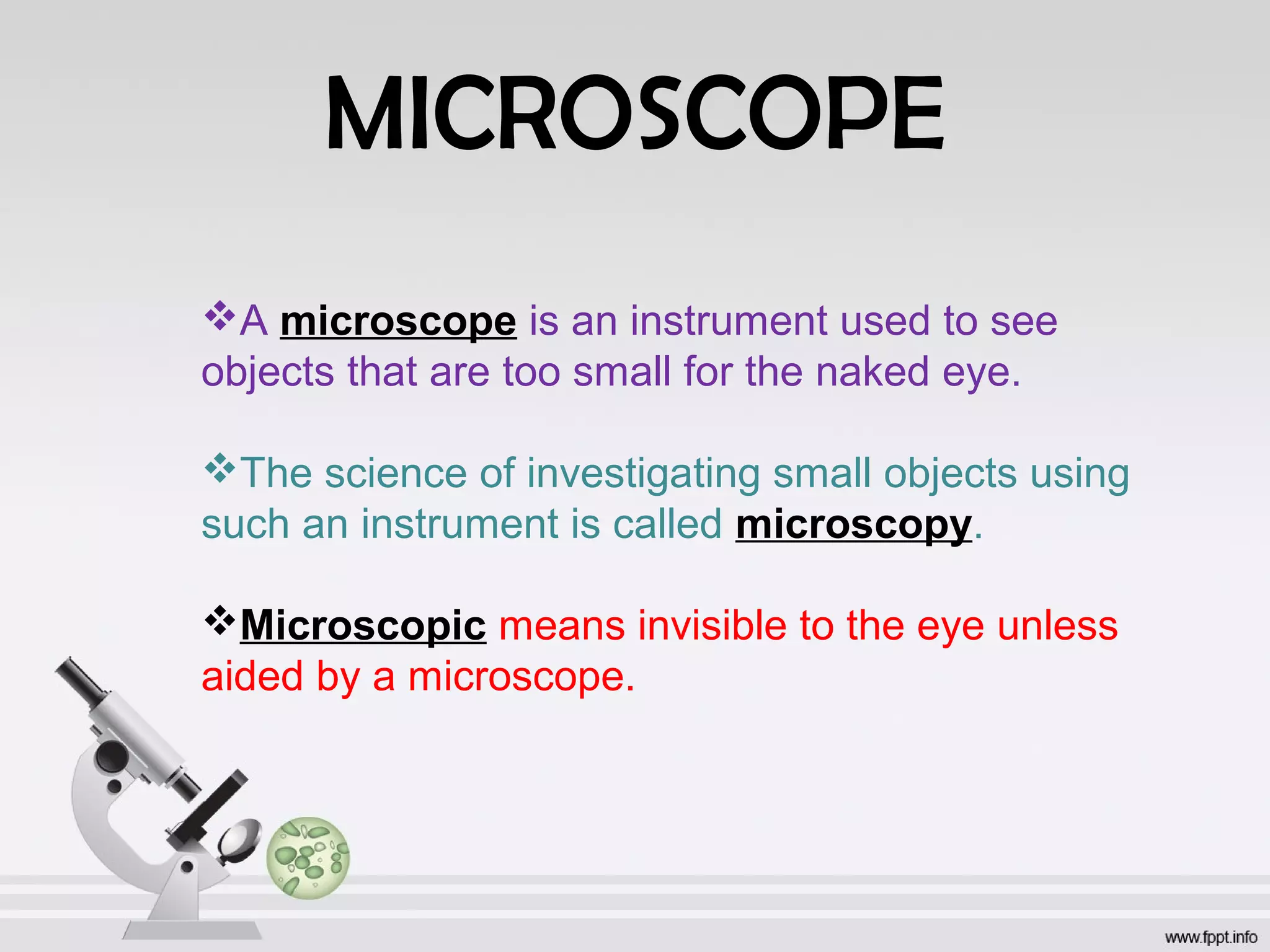 MICROSCOPE

❖A microscope is an instrument used to see objects that are too small for the naked eye.

❖The science of investigating small objects using such an instrument is called microscopy.

❖Microscopic means invisible to the eye unless aided by a microscope.

www.fppt.info